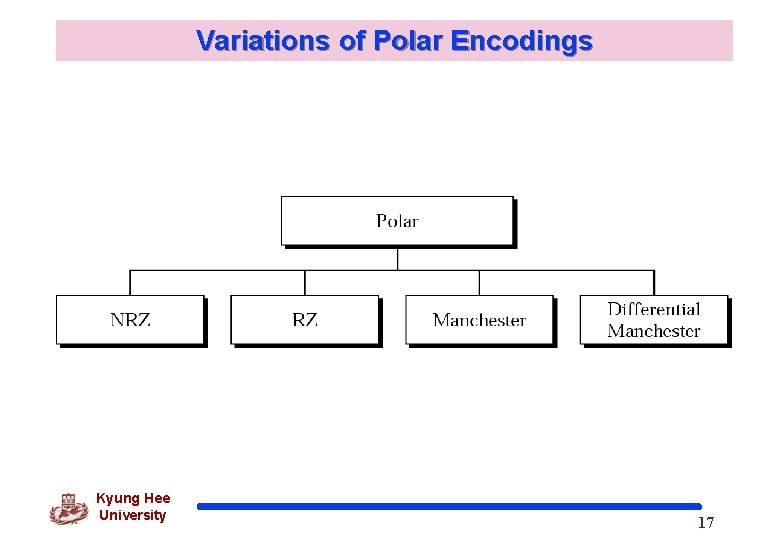 Variations of Polar Encodings

Polar

NRZ

RZ

Manchester

Differential Manchester

Kyung Hee University

17